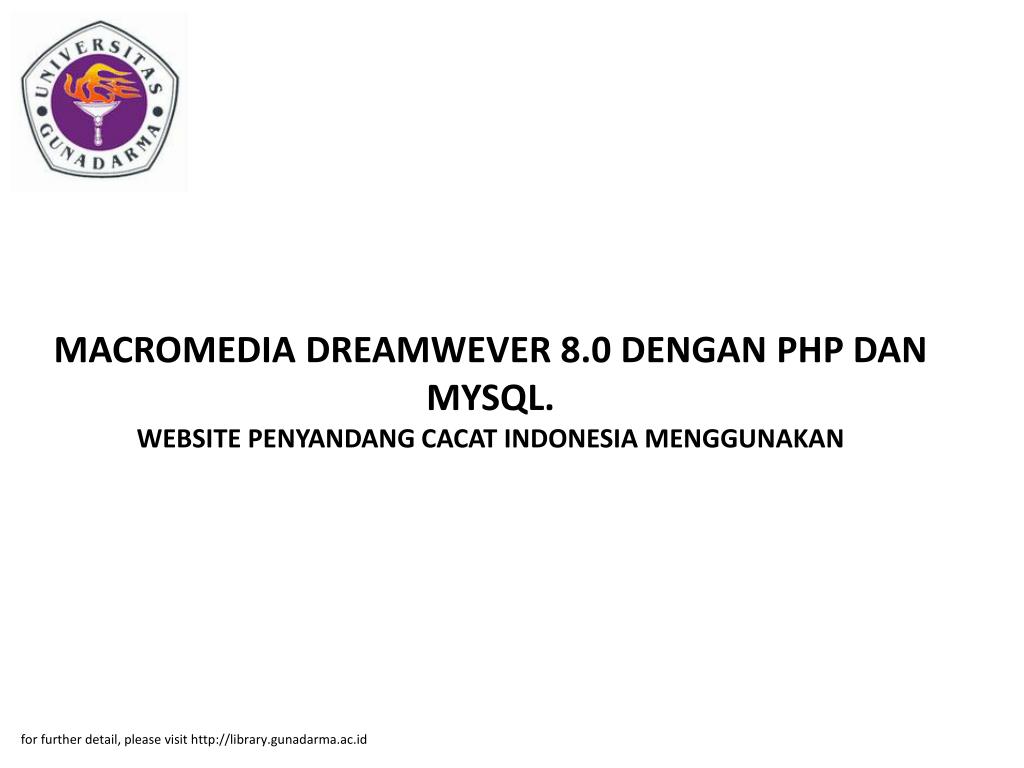 UNIVERSITAS GUNADARMA

MACROMEDIA DREAMWEVER 8.0 DENGAN PHP DAN MYSQL.

WEBSITE PENYANDANG CACAT INDONESIA MENGGUNAKAN

for further detail, please visit http://library.gunadarma.ac.id